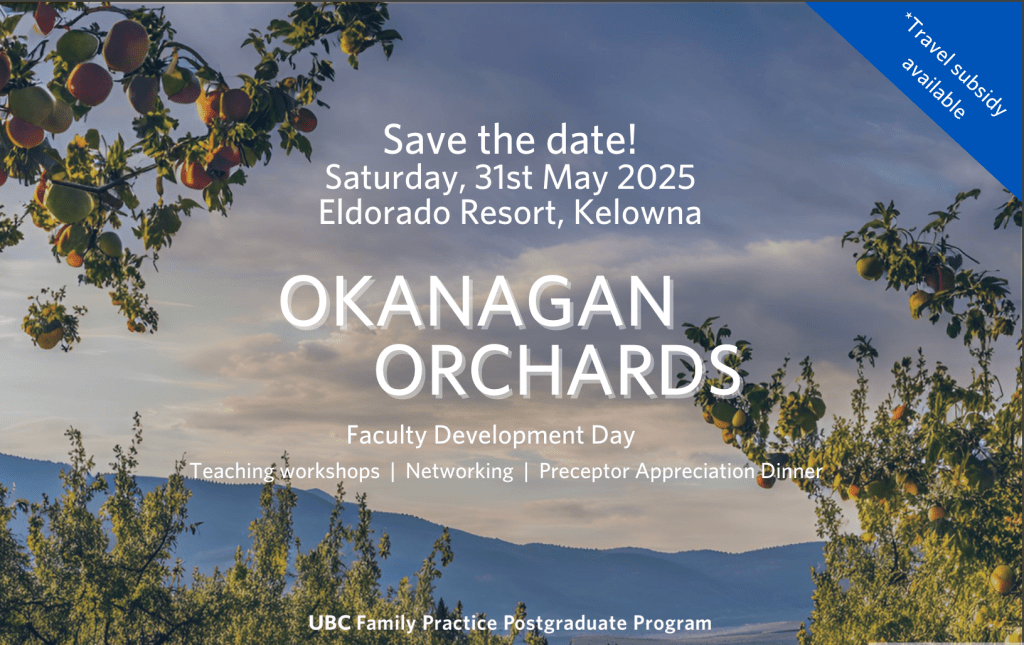 *Travel subsidy available

Save the date!
Saturday, 31st May 2025
Eldorado Resort, Kelowna

OKANAGAN ORCHARDS

Faculty Development Day

Teaching workshops | Networking | Preceptor Appreciation Dinner

UBC Family Practice Postgraduate Program